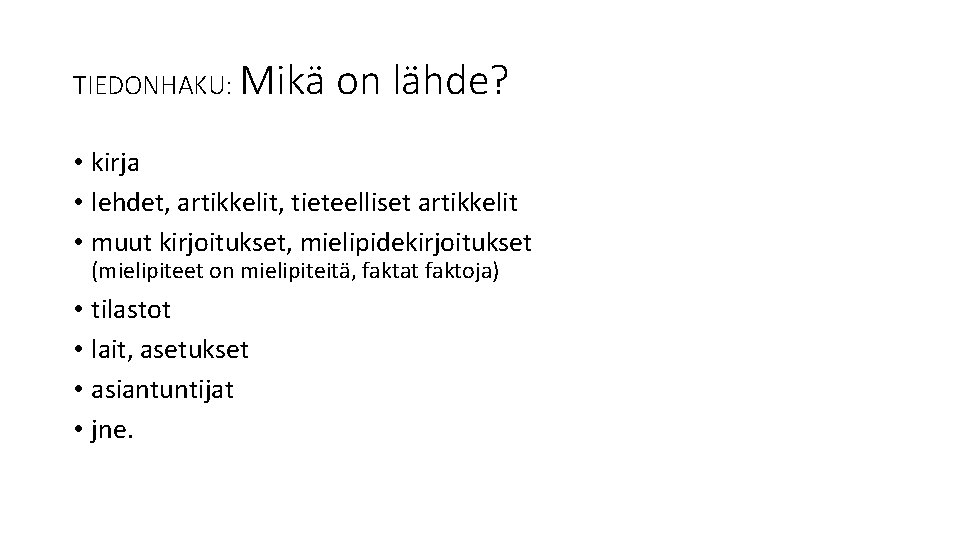 TIEDONHAKU: Mikä on lähde?

• kirja
• lehdet, artikkelit, tieteelliset artikkelit
• muut kirjoitukset, mielipidekirjoitukset
(mielipiteet on mielipiteitä, faktat faktoja)
• tilastot
• lait, asetukset
• asiantuntijat
• jne.